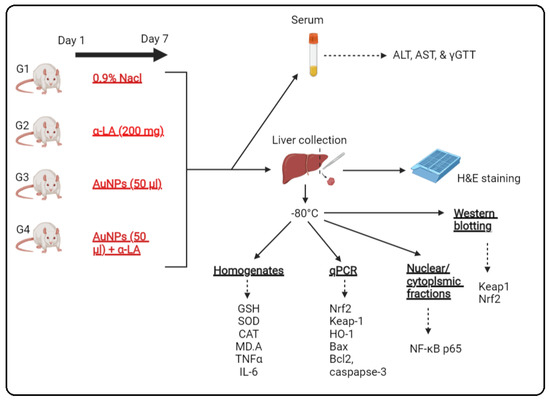 Day 1

Day 7

G1

0.9% Nacl

G2

α-LA (200 mg)

G3

AuNPs (50 μl)

G4

AuNPs (50 μl) + α-LA

Serum

ALT, AST, & γGTT

Liver collection

H&E staining

-80°C

Western blotting

Keap1
Nrf2

Homogenates

GSH
SOD
CAT
MD.A
TNFα
IL-6

qPCR

Nrf2
Keap-1
HO-1
Bax
Bcl2,
caspapse-3

Nuclear/ cytoplsmic fractions

NF-κB p65